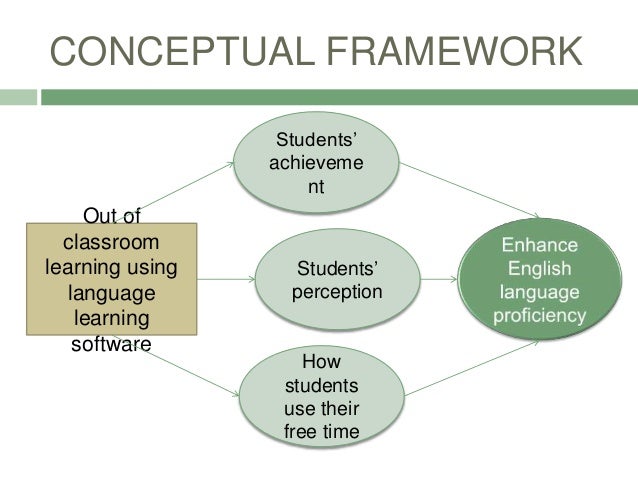 CONCEPTUAL FRAMEWORK

Out of classroom learning using language learning software

Students' achieveme nt

Students' perception

How students use their free time

Enhance English language proficiency